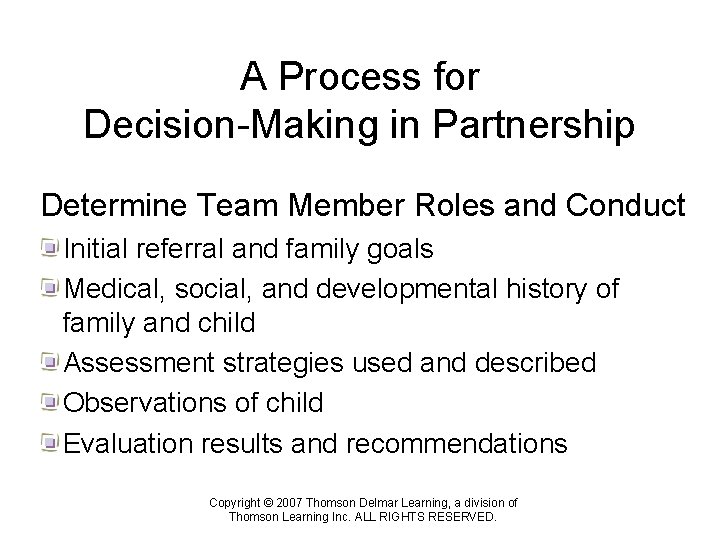 A Process for
Decision-Making in Partnership

Determine Team Member Roles and Conduct

Initial referral and family goals

Medical, social, and developmental history of family and child

Assessment strategies used and described

Observations of child

Evaluation results and recommendations

Copyright © 2007 Thomson Delmar Learning, a division of Thomson Learning Inc. ALL RIGHTS RESERVED.